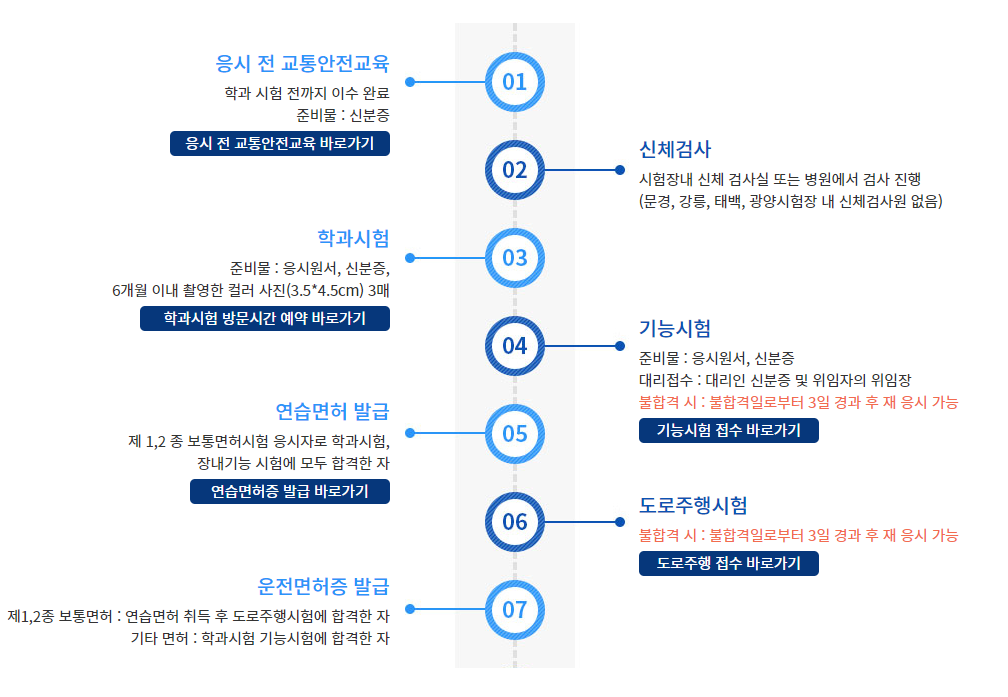 응시 전 교통안전교육
학과 시험 전까지 이수 완료
준비물 : 신분증
응시 전 교통안전교육 바로가기

01

02

신체검사
시험장내 신체 검사실 또는 병원에서 검사 진행
(문경, 강릉, 태백, 광양시험장 내 신체검사원 없음)

학과시험
준비물 : 응시원서, 신분증,
6개월 이내 촬영한 컬러 사진(3.5*4.5cm) 3매
학과시험 방문시간 예약 바로가기

03

04

기능시험
준비물 : 응시원서, 신분증
대리접수 : 대리인 신분증 및 위임자의 위임장
불합격 시 : 불합격일로부터 3일 경과 후 재 응시 가능
기능시험 접수 바로가기

연습면허 발급
제 1,2 종 보통면허시험 응시자로 학과시험,
장내기능 시험에 모두 합격한 자
연습면허증 발급 바로가기

05

06

도로주행시험
불합격 시 : 불합격일로부터 3일 경과 후 재 응시 가능
도로주행 접수 바로가기

운전면허증 발급
제1,2종 보통면허 : 연습면허 취득 후 도로주행시험에 합격한 자
기타 면허 : 학과시험 기능시험에 합격한 자

07